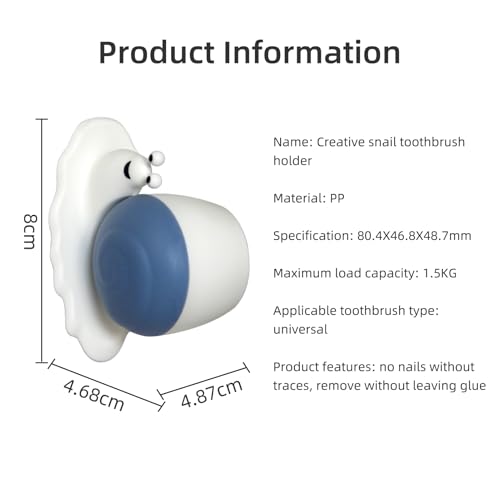 Product Information

8cm

4.68cm

4.87cm

Name: Creative snail toothbrush holder

Material: PP

Specification: 80.4X46.8X48.7mm

Maximum load capacity: 1.5KG

Applicable toothbrush type: universal

Product features: no nails without traces, remove without leaving glue